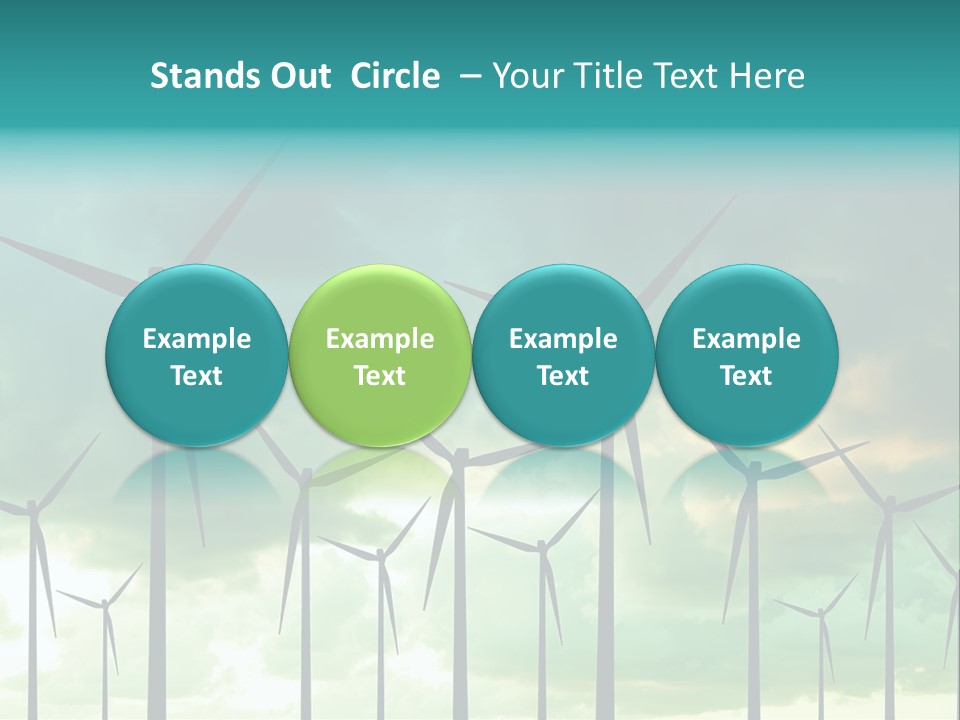 Stands Out Circle – Your Title Text Here

Example Text

Example Text

Example Text

Example Text